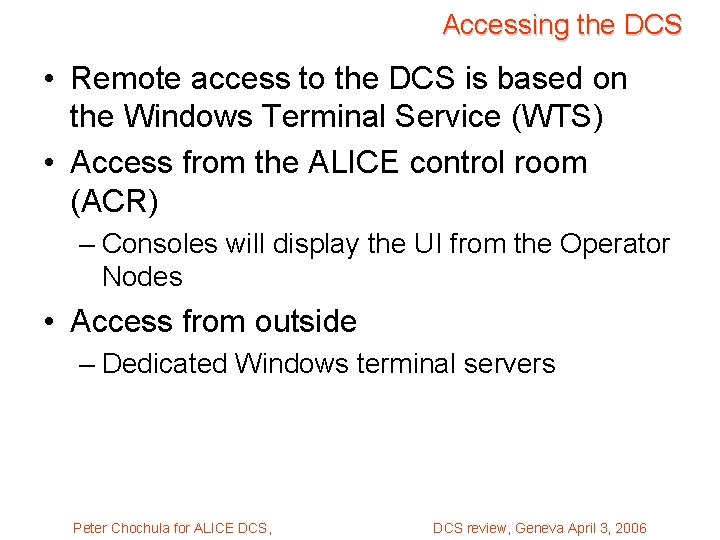 Accessing the DCS

• Remote access to the DCS is based on the Windows Terminal Service (WTS)
• Access from the ALICE control room (ACR)
– Consoles will display the UI from the Operator Nodes
• Access from outside
– Dedicated Windows terminal servers

Peter Chochula for ALICE DCS,

DCS review, Geneva April 3, 2006